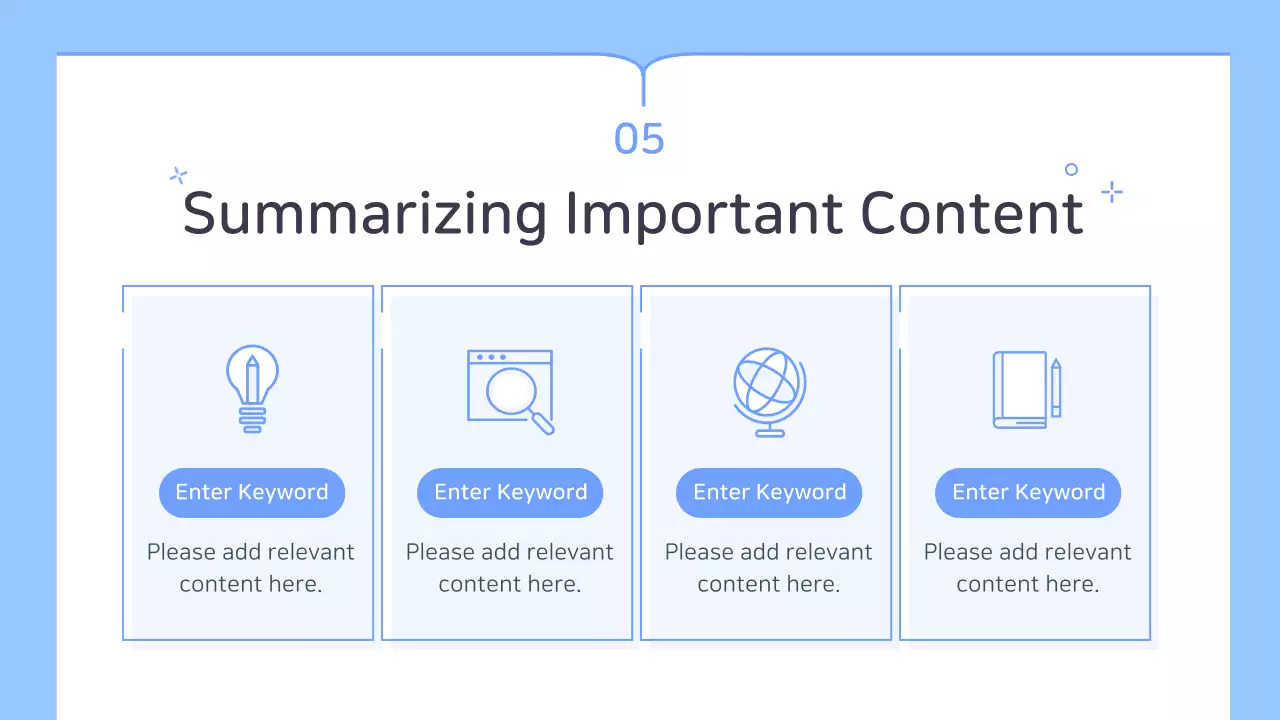 05

Summarizing Important Content

Enter Keyword

Please add relevant content here.

Enter Keyword

Please add relevant content here.

Enter Keyword

Please add relevant content here.

Enter Keyword

Please add relevant content here.